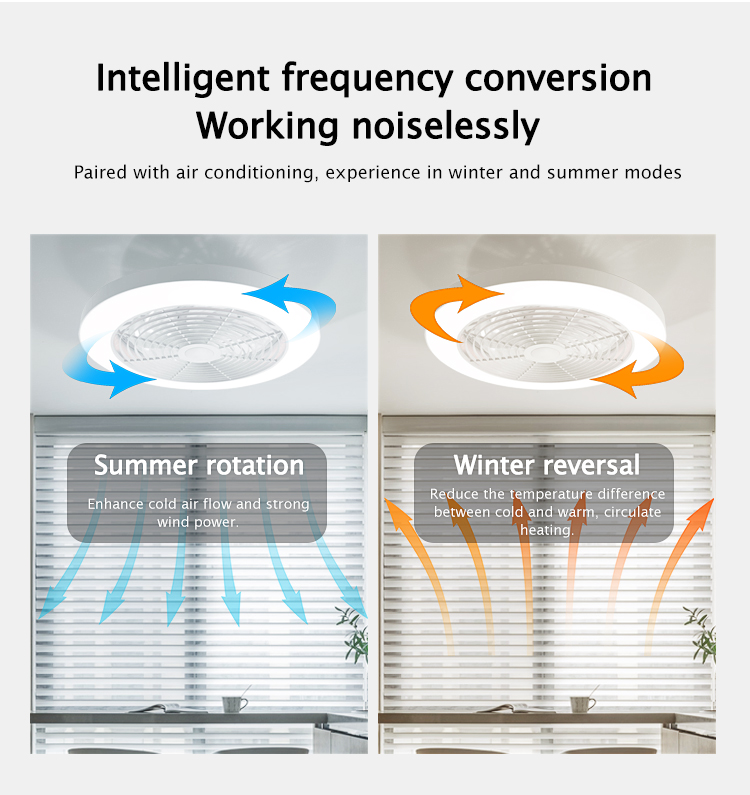 Intelligent frequency conversion
Working noiselessly

Paired with air conditioning, experience in winter and summer modes

Summer rotation

Enhance cold air flow and strong wind power.

Winter reversal

Reduce the temperature difference between cold and warm, circulate heating.